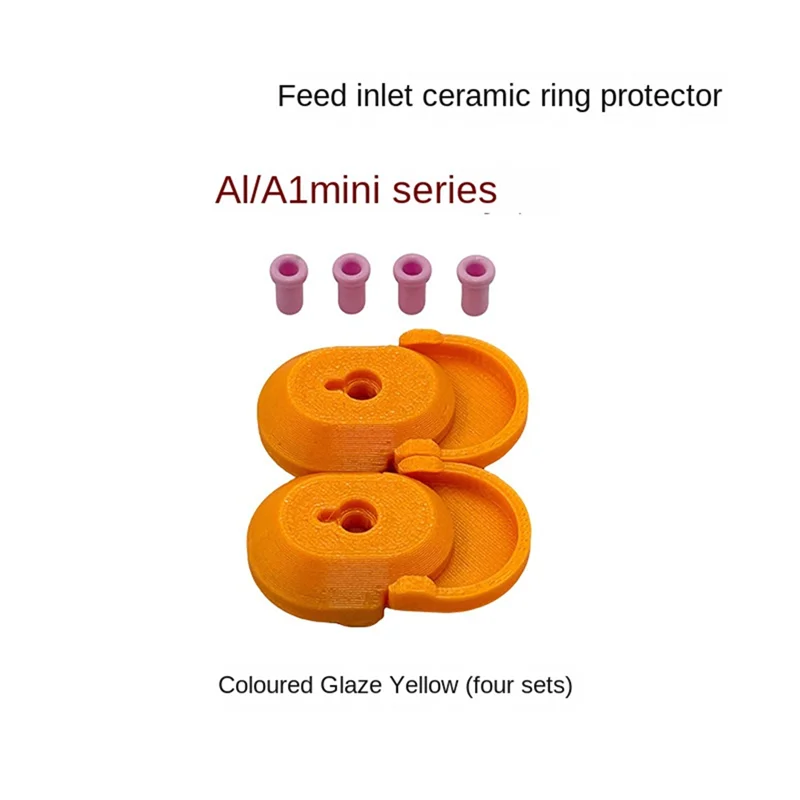 Feed inlet ceramic ring protector

Al/A1mini series

Coloured Glaze Yellow (four sets)